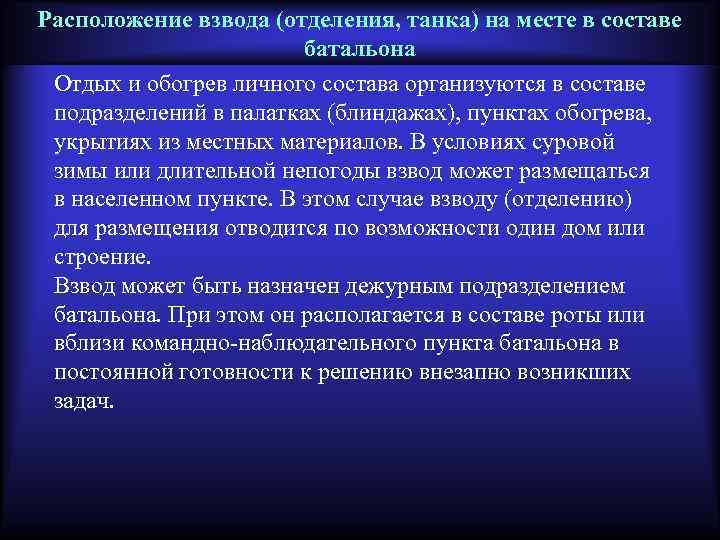 Расположение взвода (отделения, танка) на месте в составе батальона

Отдых и обогрев личного состава организуются в составе подразделений в палатках (блиндажах), пунктах обогрева, укрытиях из местных материалов. В условиях суровой зимы или длительной непогоды взвод может размещаться в населенном пункте. В этом случае взводу (отделению) для размещения отводится по возможности один дом или строение.
Взвод может быть назначен дежурным подразделением батальона. При этом он располагается в составе роты или вблизи командно-наблюдательного пункта батальона в постоянной готовности к решению внезапно возникших задач.